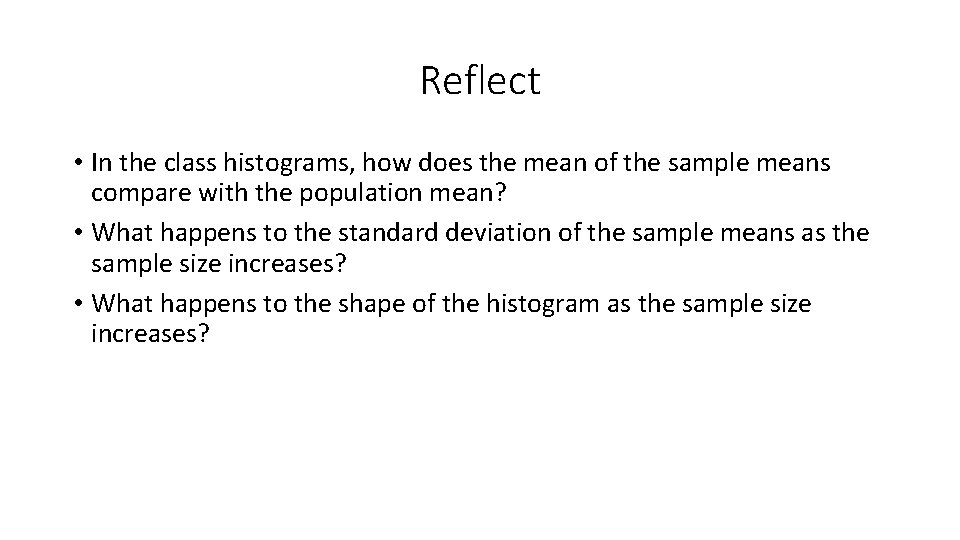 Reflect

• In the class histograms, how does the mean of the sample means compare with the population mean?
• What happens to the standard deviation of the sample means as the sample size increases?
• What happens to the shape of the histogram as the sample size increases?